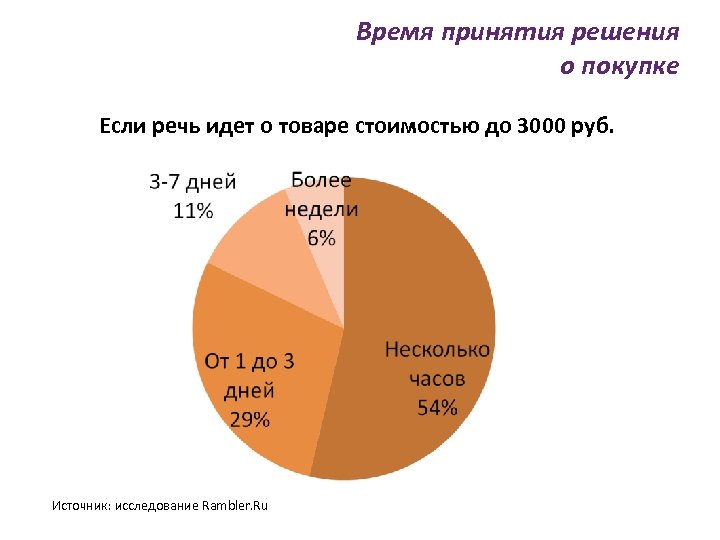 Время принятия решения о покупке

Если речь идет о товаре стоимостью до 3000 руб.

3-7 дней 11%

Более недели 6%

Несколько часов 54%

От 1 до 3 дней 29%

Источник: исследование Rambler.Ru